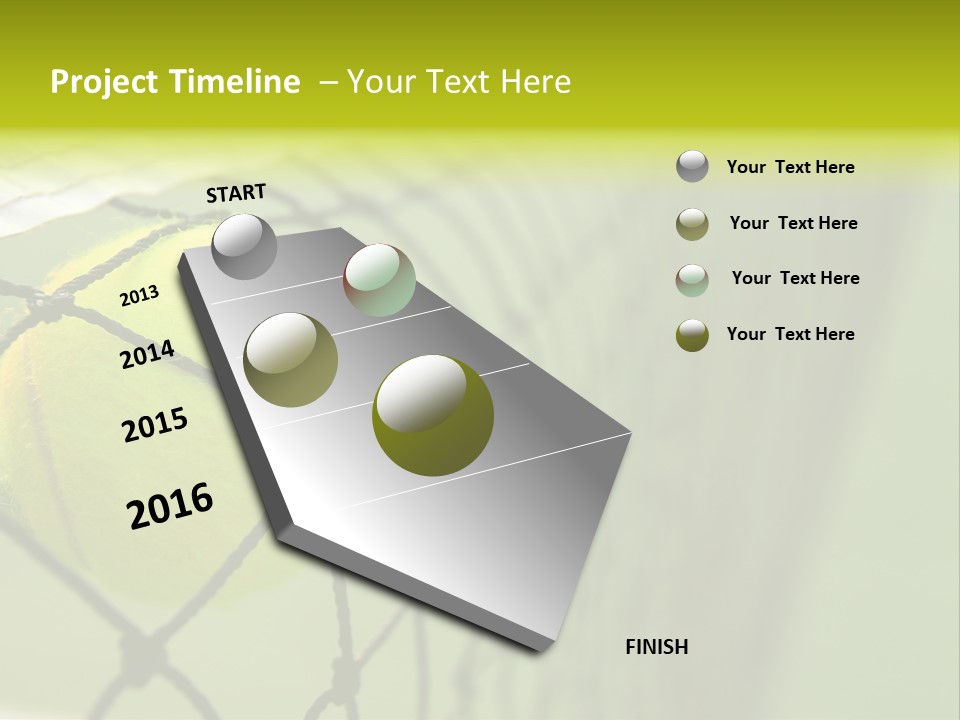 Project Timeline – Your Text Here

START

2013

2014

2015

2016

FINISH

Your Text Here

Your Text Here

Your Text Here

Your Text Here